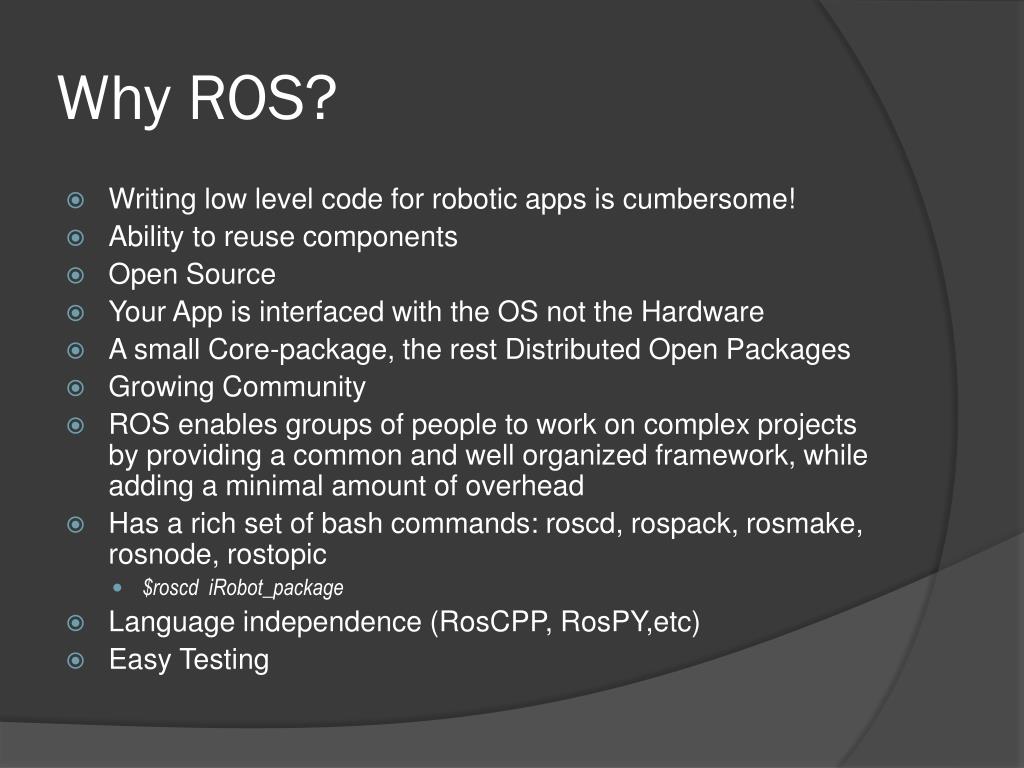 Why ROS?

Writing low level code for robotic apps is cumbersome!
Ability to reuse components
Open Source
Your App is interfaced with the OS not the Hardware
A small Core-package, the rest Distributed Open Packages
Growing Community
ROS enables groups of people to work on complex projects by providing a common and well organized framework, while adding a minimal amount of overhead
Has a rich set of bash commands: roscd, rospack, rosmake, rosnode, rostopic
$roscd iRobot_package
Language independence (RosCPP, RosPY,etc)
Easy Testing